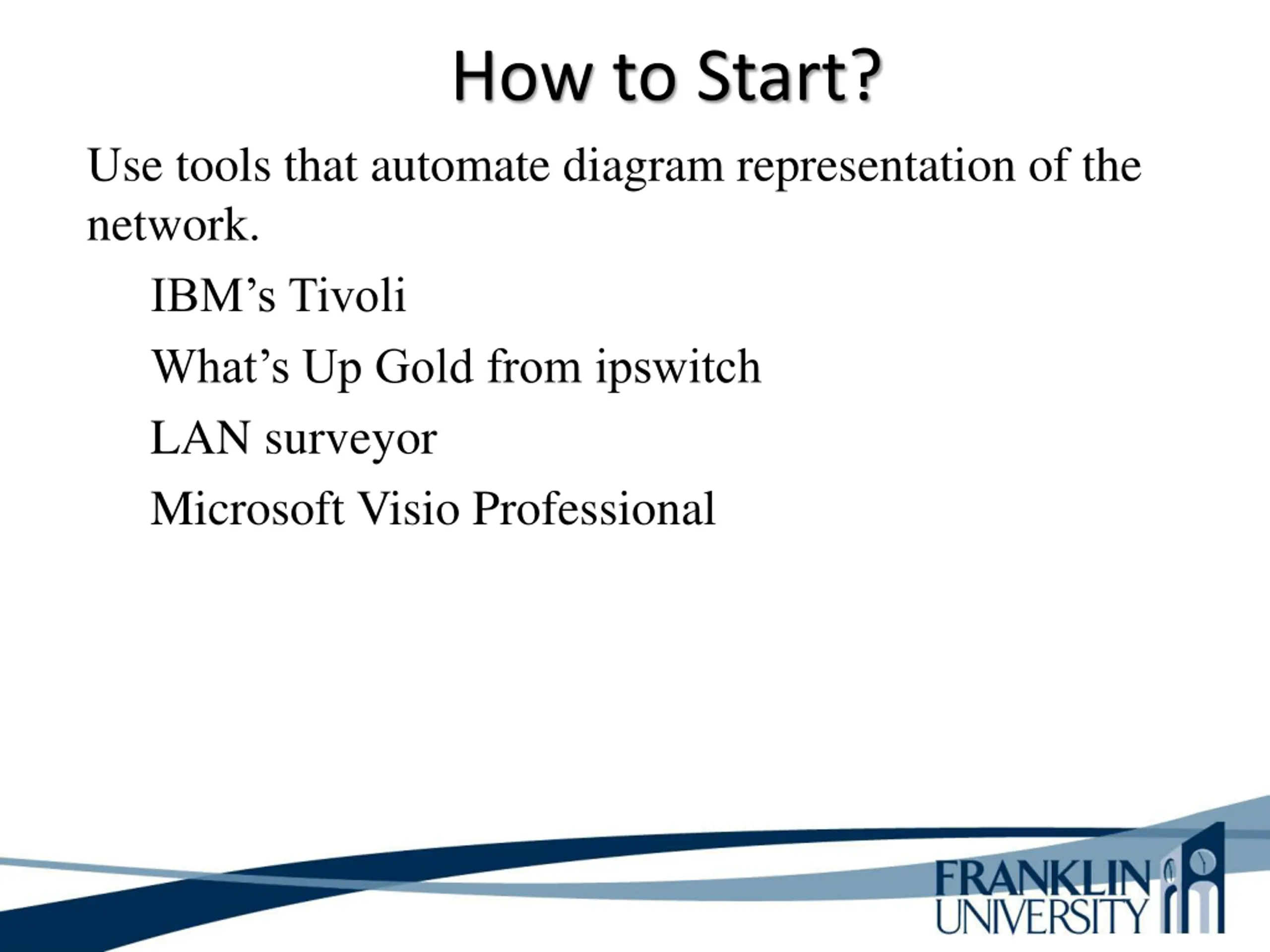 How to Start?

Use tools that automate diagram representation of the network.

IBM’s Tivoli

What’s Up Gold from ipswitch

LAN surveyor

Microsoft Visio Professional

FRANKLIN UNIVERSITY